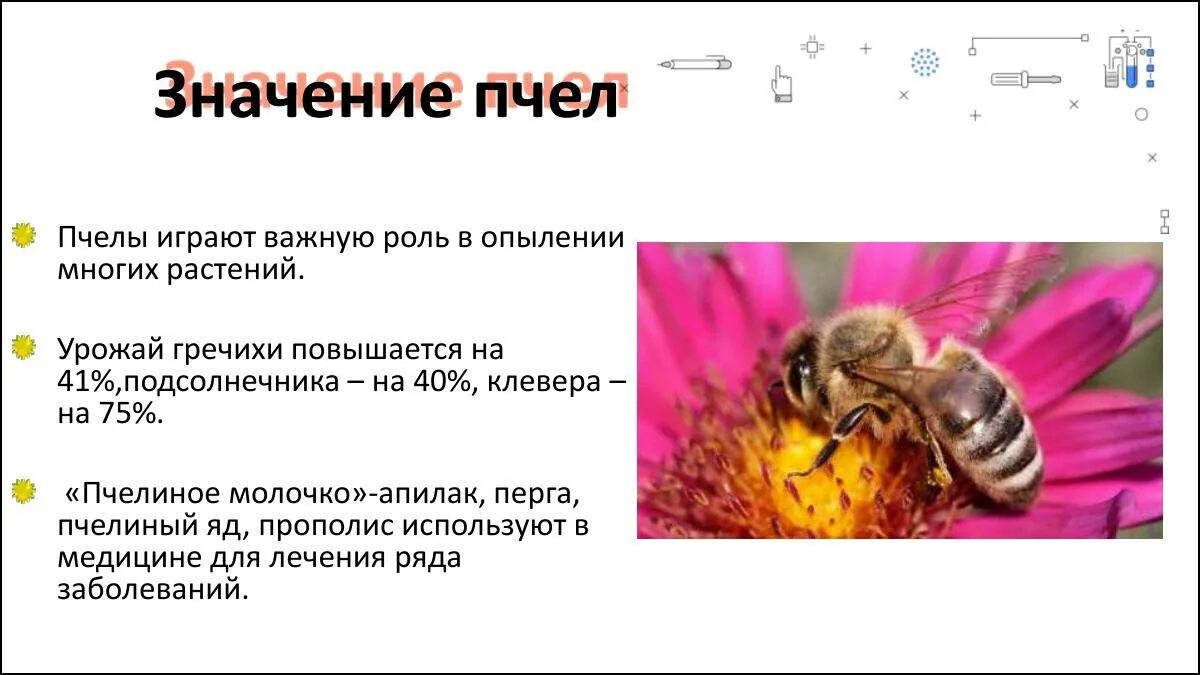 Значение пчел

Пчелы играют важную роль в опылении многих растений.

Урожай гречихи повышается на 41%,подсолнечника – на 40%, клевера – на 75%.

«Пчелиное молочко»-апилак, перга, пчелиный яд, прополис используют в медицине для лечения ряда заболеваний.